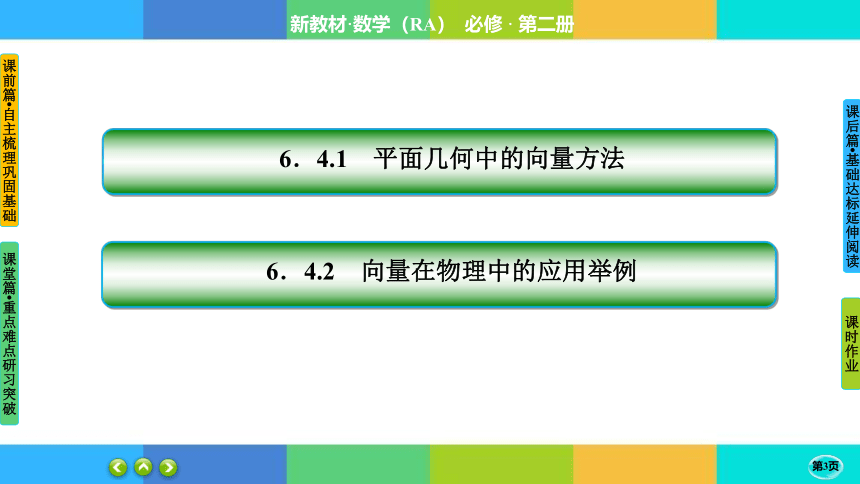 新教材·数学（RA） 必修 · 第二册

课前篇·自主梳理巩固基础

课堂篇·重点难点研习突破

6．4.1 平面几何中的向量方法

6．4.2 向量在物理中的应用举例

课后篇·基础达标延伸阅读

课时作业

第3页